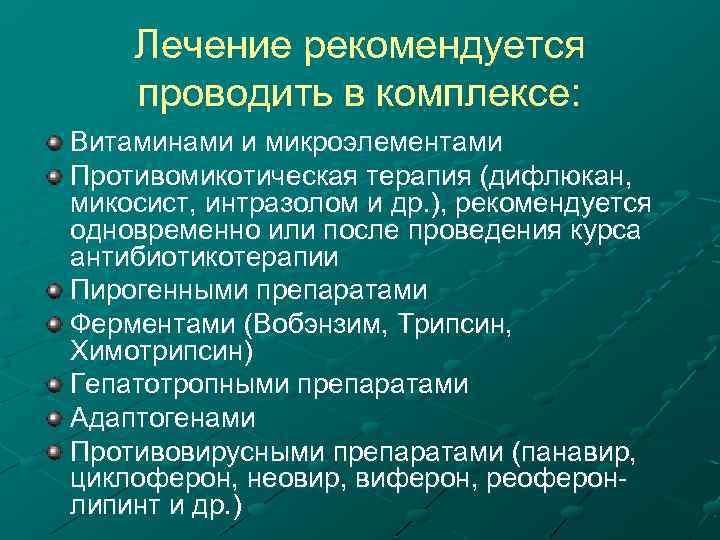 Лечение рекомендуется проводить в комплексе:

Витаминами и микроэлементами

Противомикотическая терапия (дифлюкан, микосист, интразолом и др.), рекомендуется одновременно или после проведения курса антибиотикотерапии

Пирогенными препаратами

Ферментами (Вобэнзим, Трипсин, Химотрипсин)

Гепатотропными препаратами

Адаптогенами

Противовирусными препаратами (панавир, циклоферон, неовир, виферон, реоферон-липинт и др.)